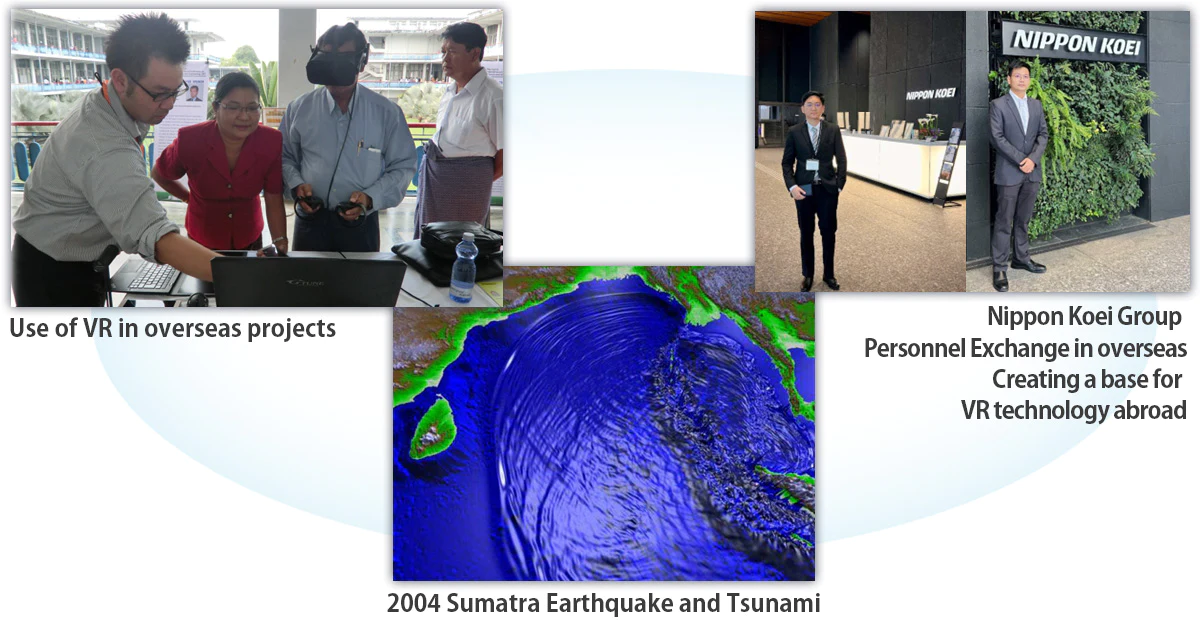 Use of VR in overseas projects

NIPPON KOEI

NIPPON KOEI

Nippon Koei Group
Personnel Exchange in overseas
Creating a base for
VR technology abroad

2004 Sumatra Earthquake and Tsunami